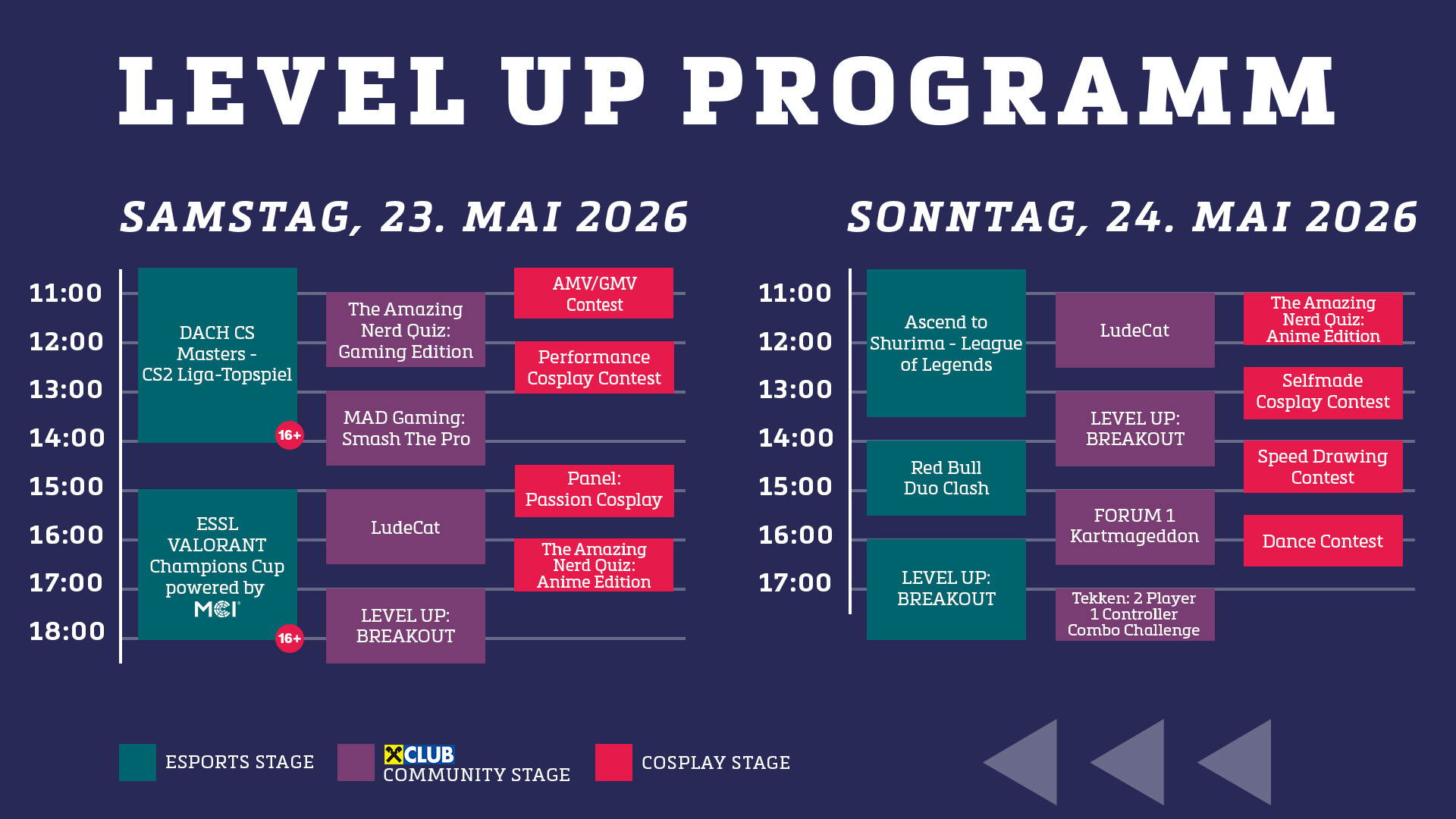 LEVEL UP PROGRAMM

SAMSTAG, 23. MAI 2026

11:00
12:00
13:00
14:00
15:00
16:00
17:00
18:00

DACH CS Masters - CS2 Liga-Topspiel 16+

ESSL VALORANT Champions Cup powered by MCI 16+

The Amazing Nerd Quiz: Gaming Edition

MAD Gaming: Smash The Pro

LudeCat

LEVEL UP: BREAKOUT

AMV/GMV Contest

Performance Cosplay Contest

Panel: Passion Cosplay

The Amazing Nerd Quiz: Anime Edition

SONNTAG, 24. MAI 2026

11:00
12:00
13:00
14:00
15:00
16:00
17:00

Ascend to Shurima - League of Legends

Red Bull Duo Clash

LEVEL UP: BREAKOUT

LudeCat

LEVEL UP: BREAKOUT

FORUM 1 Kartmageddon

Tekken: 2 Player 1 Controller Combo Challenge

The Amazing Nerd Quiz: Anime Edition

Selfmade Cosplay Contest

Speed Drawing Contest

Dance Contest

ESPORTS STAGE
CLUB COMMUNITY STAGE
COSPLAY STAGE